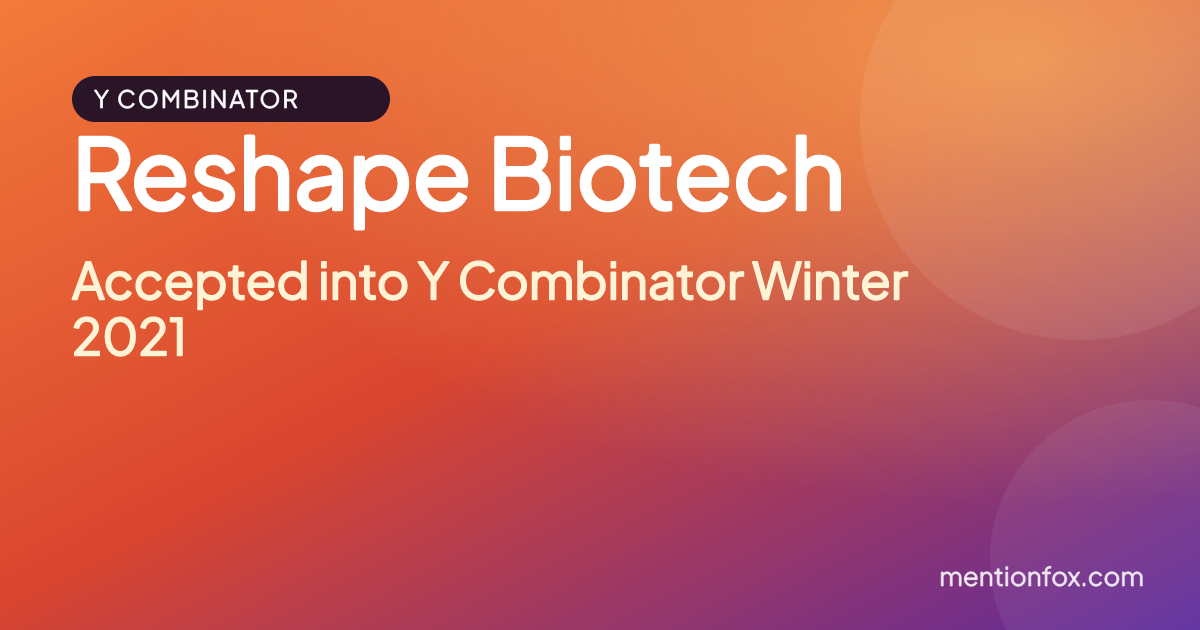 Y COMBINATOR

Reshape Biotech

Accepted into Y Combinator Winter 2021

mentionfox.com